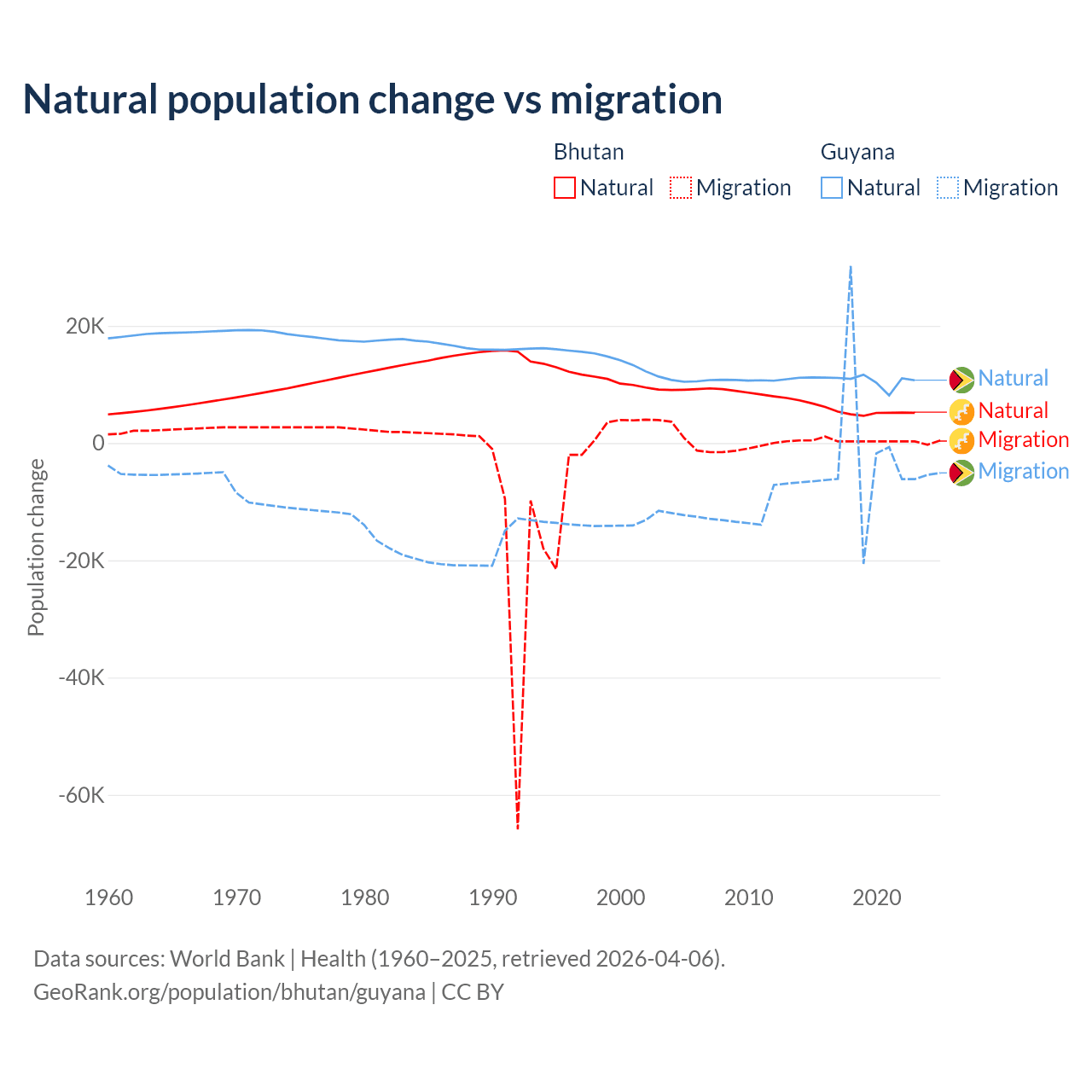 Natural population change vs migration

Bhutan
Natural Migration

Guyana
Natural Migration

Population change

20K
0
-20K
-40K
-60K

1960 1970 1980 1990 2000 2010 2020

Natural
Natural
Migration
Migration

Data sources: World Bank | Health (1960–2025, retrieved 2026-04-06).
GeoRank.org/population/bhutan/guyana | CC BY